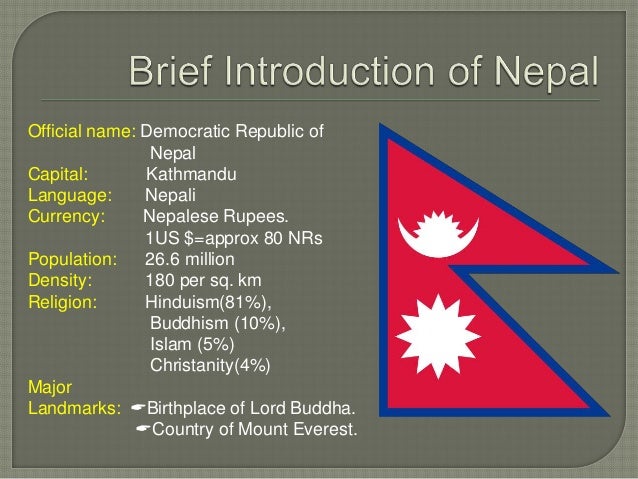 Brief Introduction of Nepal

Official name: Democratic Republic of Nepal
Capital: Kathmandu
Language: Nepali
Currency: Nepalese Rupees. 1US $=approx 80 NRs
Population: 26.6 million
Density: 180 per sq. km
Religion: Hinduism(81%), Buddhism (10%), Islam (5%) Christanity(4%)
Major Landmarks: ☛Birthplace of Lord Buddha.
☛Country of Mount Everest.